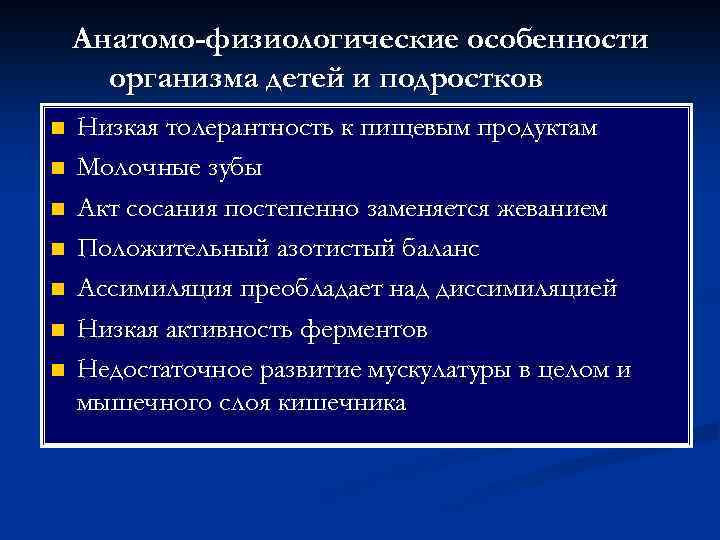 Анатомо-физиологические особенности организма детей и подростков

- Низкая толерантность к пищевым продуктам
- Молочные зубы
- Акт сосания постепенно заменяется жеванием
- Положительный азотистый баланс
- Ассимиляция преобладает над диссимиляцией
- Низкая активность ферментов
- Недостаточное развитие мускулатуры в целом и мышечного слоя кишечника